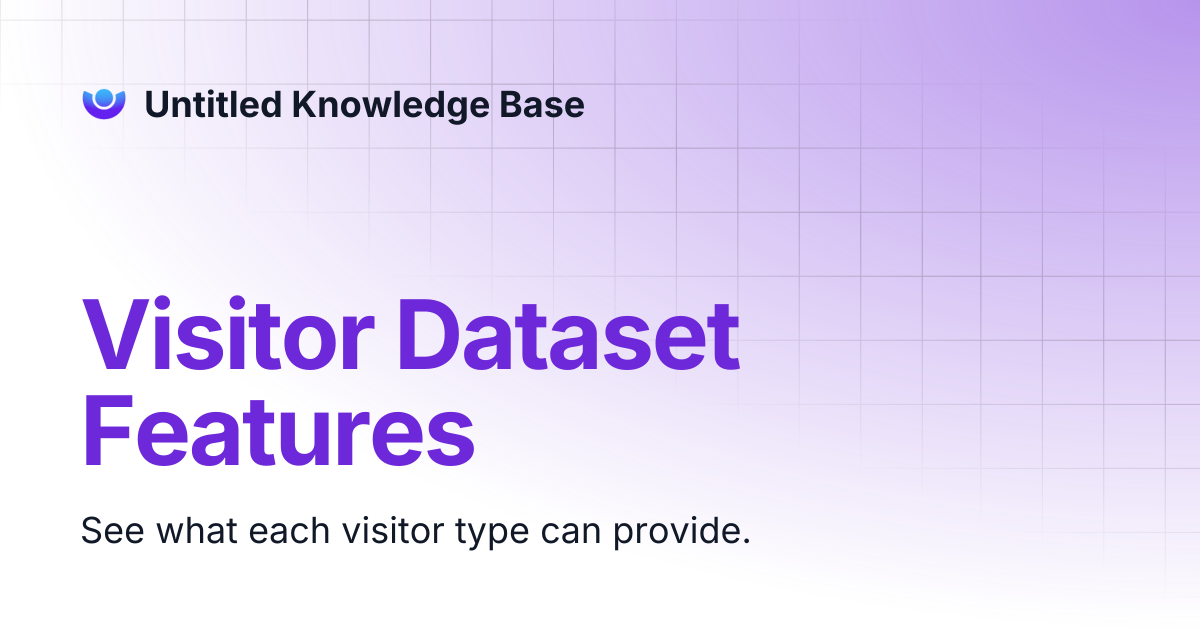 Untitled Knowledge Base

Visitor Dataset Features

See what each visitor type can provide.